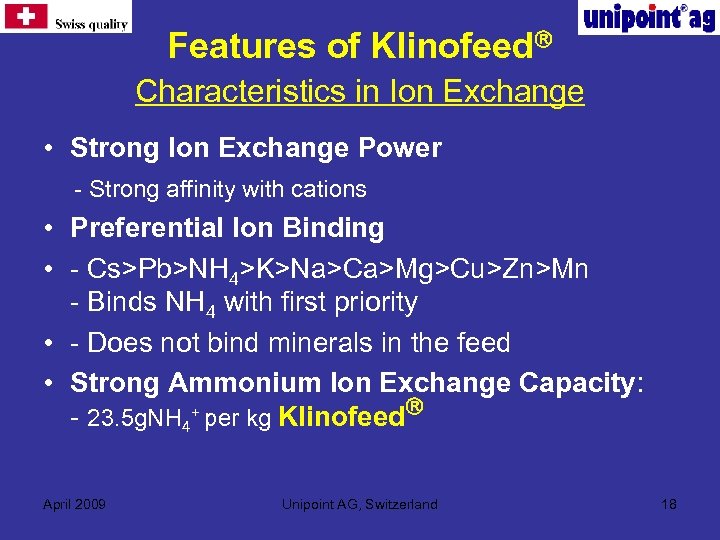 Swiss quality

unipoint® ag

Features of Klinofeed®

Characteristics in Ion Exchange

• Strong Ion Exchange Power

- Strong affinity with cations

• Preferential Ion Binding

• - Cs>Pb>$NH_4$>K>Na>Ca>Mg>Cu>Zn>Mn
- Binds $NH_4$ with first priority

• - Does not bind minerals in the feed

• Strong Ammonium Ion Exchange Capacity:
- 23.5g$NH_4^+$ per kg Klinofeed®

April 2009

Unipoint AG, Switzerland

18